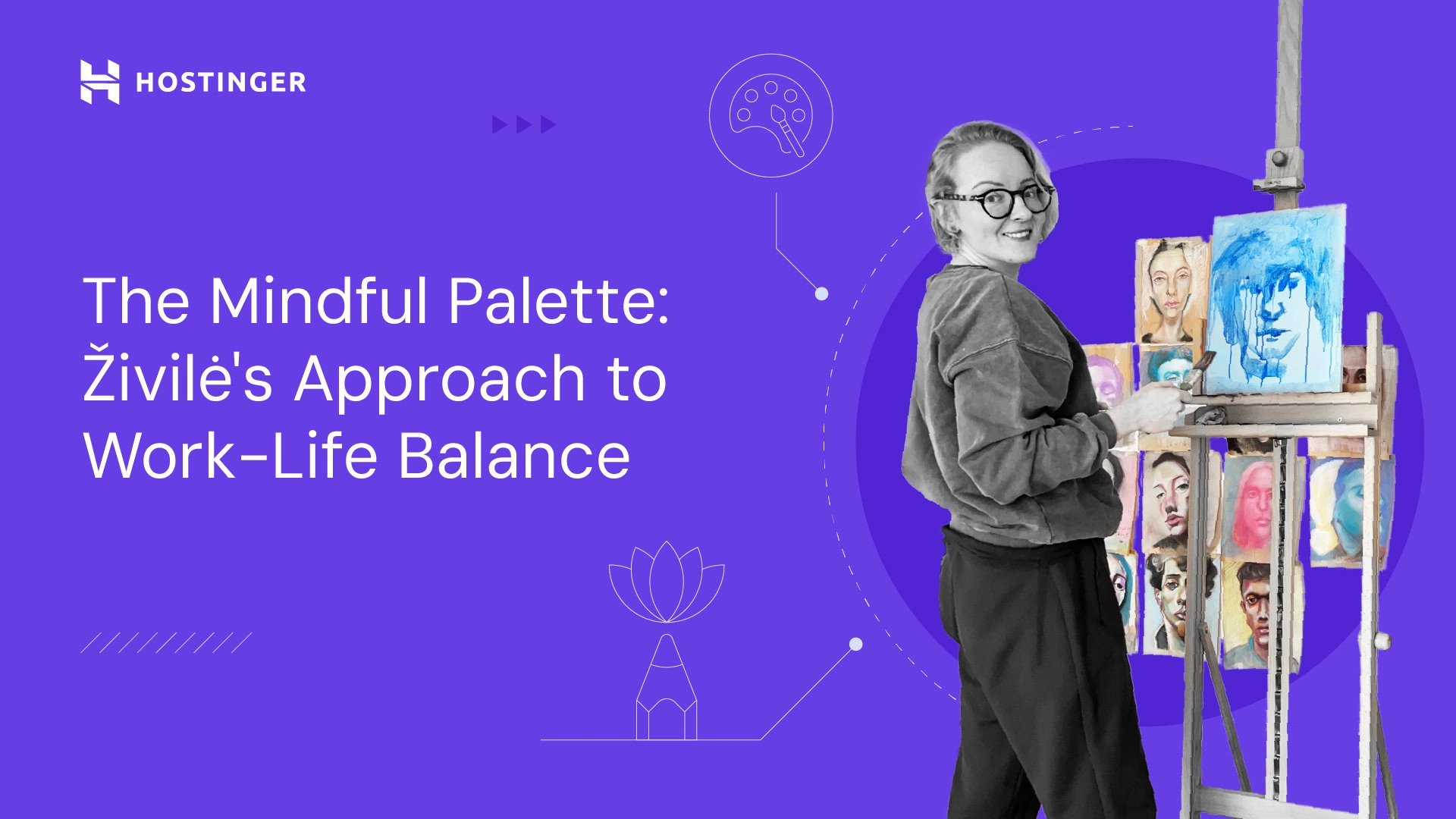 HOSTINGER

The Mindful Palette: Živilė's Approach to Work-Life Balance